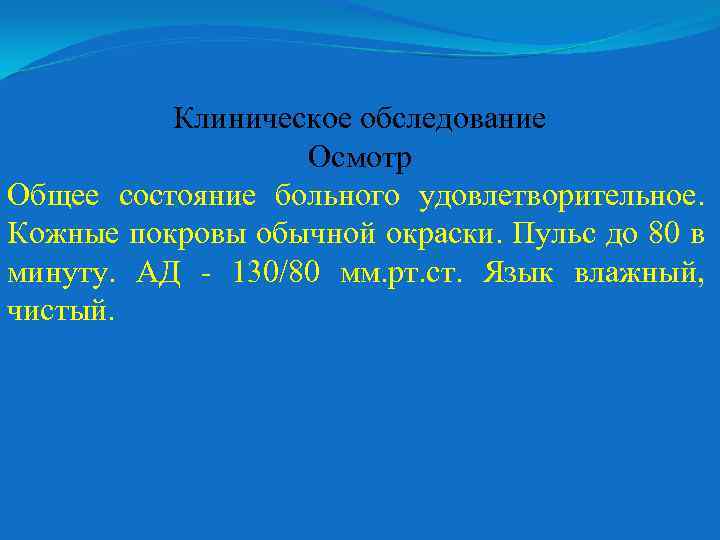 Клиническое обследование
Осмотр

Общее состояние больного удовлетворительное. Кожные покровы обычной окраски. Пульс до 80 в минуту. АД - 130/80 мм.рт.ст. Язык влажный, чистый.